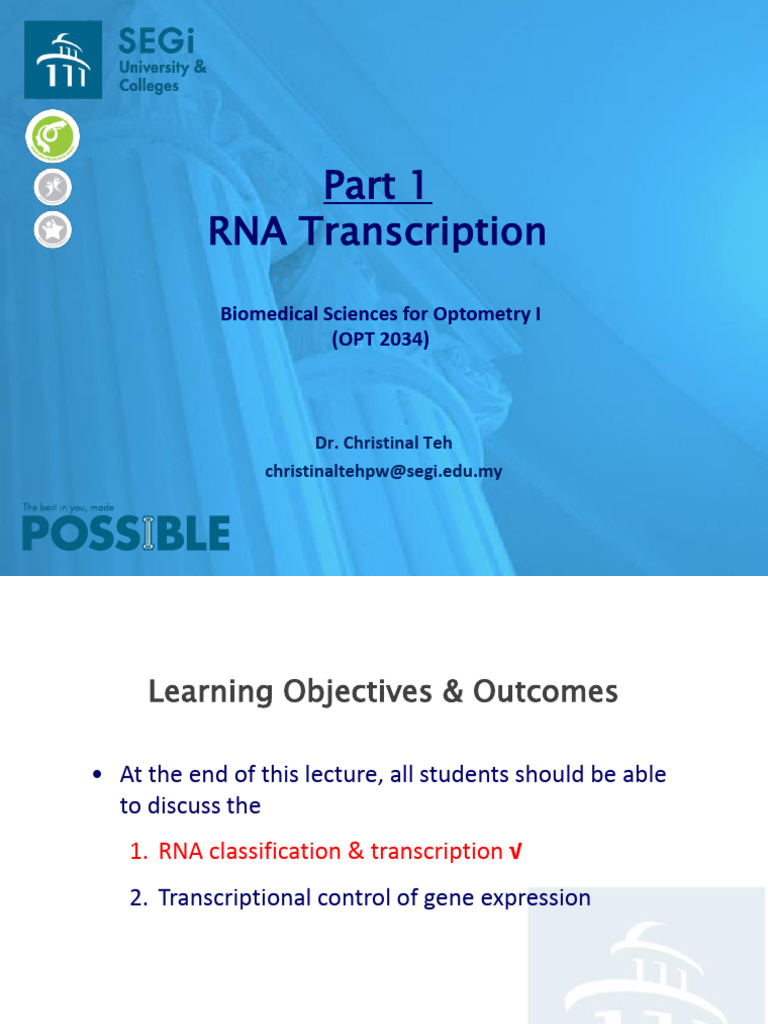 SEGi
University &
Colleges

Part 1
RNA Transcription

Biomedical Sciences for Optometry I
(OPT 2034)

Dr. Christinal Teh
christinaltehpw@segi.edu.my

The best in you, made
POSSIBLE

Learning Objectives & Outcomes

• At the end of this lecture, all students should be able to discuss the

1. RNA classification & transcription √

2. Transcriptional control of gene expression